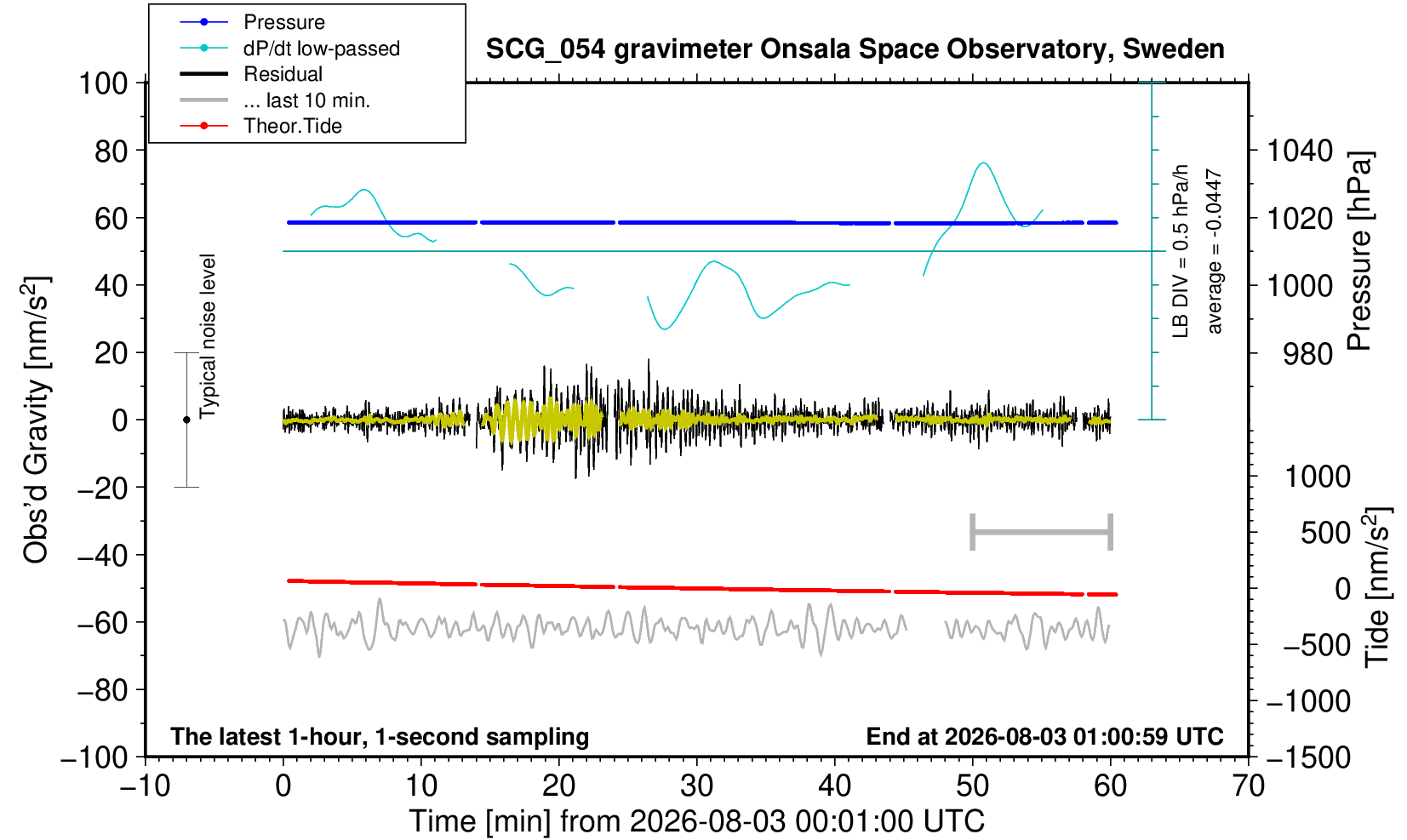 Pressure
dP/dt low-passed
Residual
... last 10 min.
Theor.Tide

SCG_054 gravimeter Onsala Space Observatory, Sweden

100
80
60
40
20
0
−20
−40
−60
−80
−100

Obs'd Gravity [nm/s$^2$]

Typical noise level

LB DIV = 0.5 hPa/h
average = -0.0447

1040
1020
1000
980

Pressure [hPa]

1000
500
0
−500
−1000
−1500

Tide [nm/s$^2$]

The latest 1-hour, 1-second sampling
End at 2026-08-03 01:00:59 UTC

−10
0
10
20
30
40
50
60
70

Time [min] from 2026-08-03 00:01:00 UTC